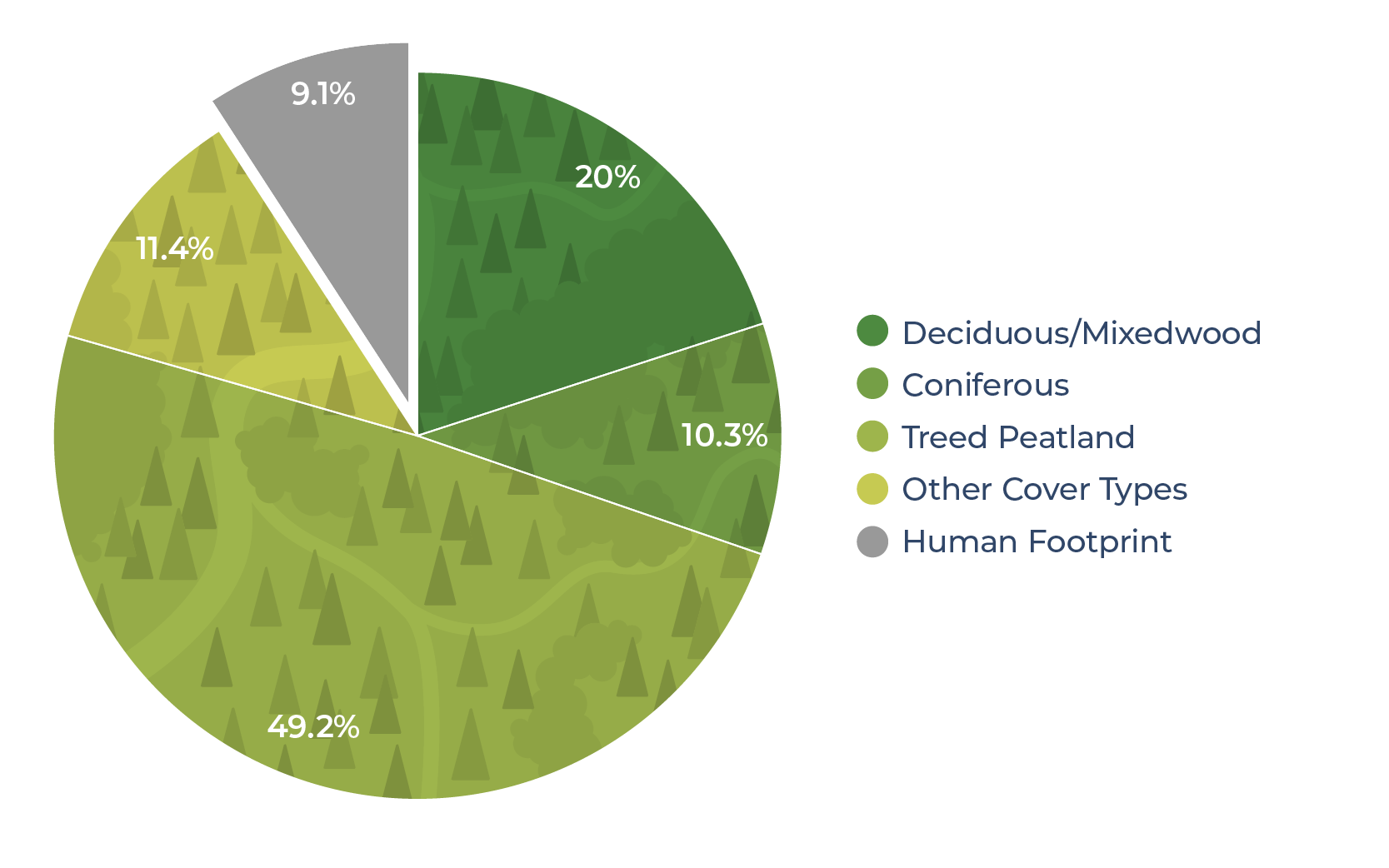 9.1%
20%
11.4%
10.3%
49.2%

Deciduous/Mixedwood
Coniferous
Treed Peatland
Other Cover Types
Human Footprint